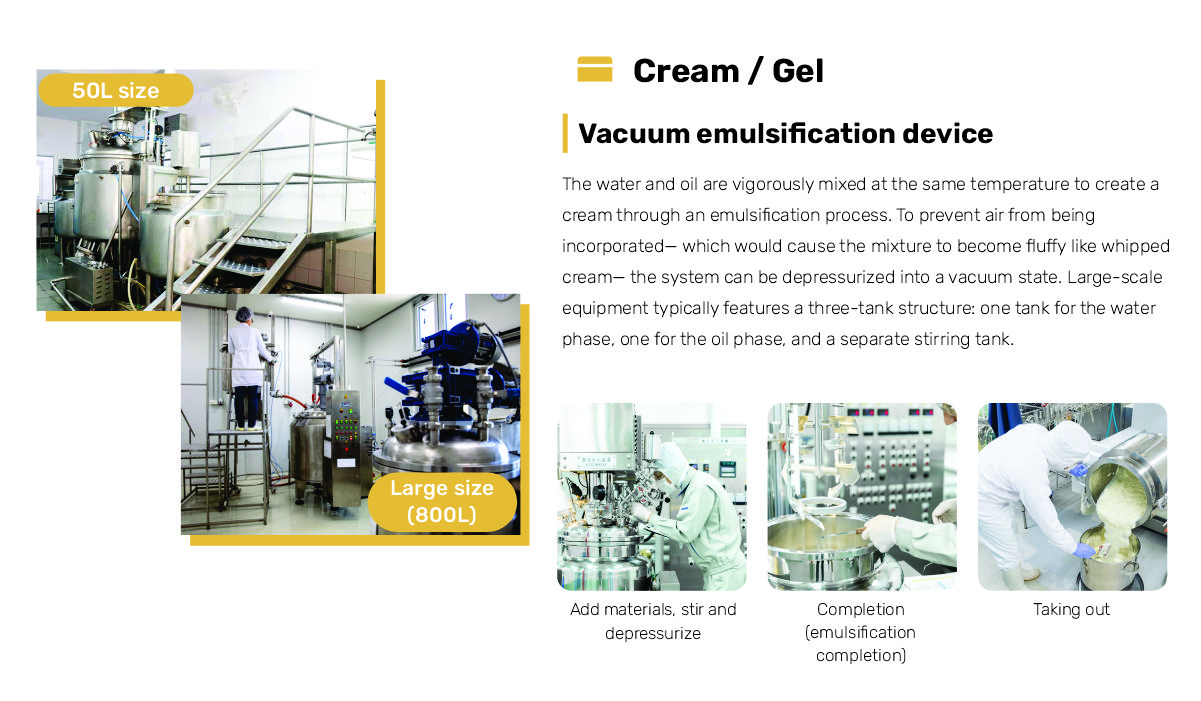 50L size

Large size (800L)

Cream / Gel

Vacuum emulsification device

The water and oil are vigorously mixed at the same temperature to create a cream through an emulsification process. To prevent air from being incorporated— which would cause the mixture to become fluffy like whipped cream— the system can be depressurized into a vacuum state. Large-scale equipment typically features a three-tank structure: one tank for the water phase, one for the oil phase, and a separate stirring tank.

Add materials, stir and depressurize

Completion (emulsification completion)

Taking out